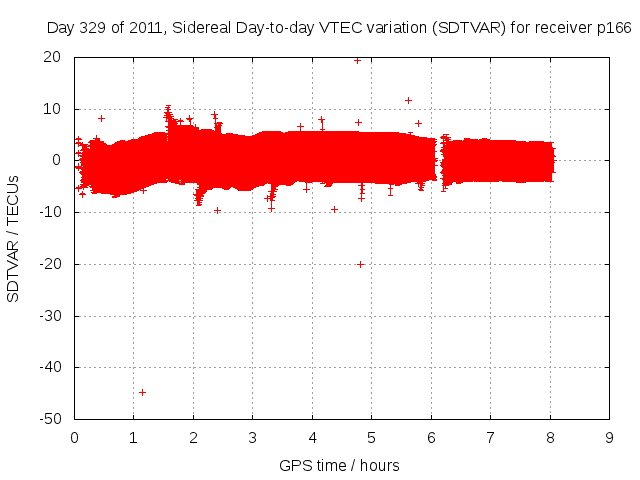 Day 329 of 2011, Sidereal Day-to-day VTEC variation (SDTVAR) for receiver p166

SDTVAR / TECUs

20
10
0
-10
-20
-30
-40
-50

0 1 2 3 4 5 6 7 8 9

GPS time / hours